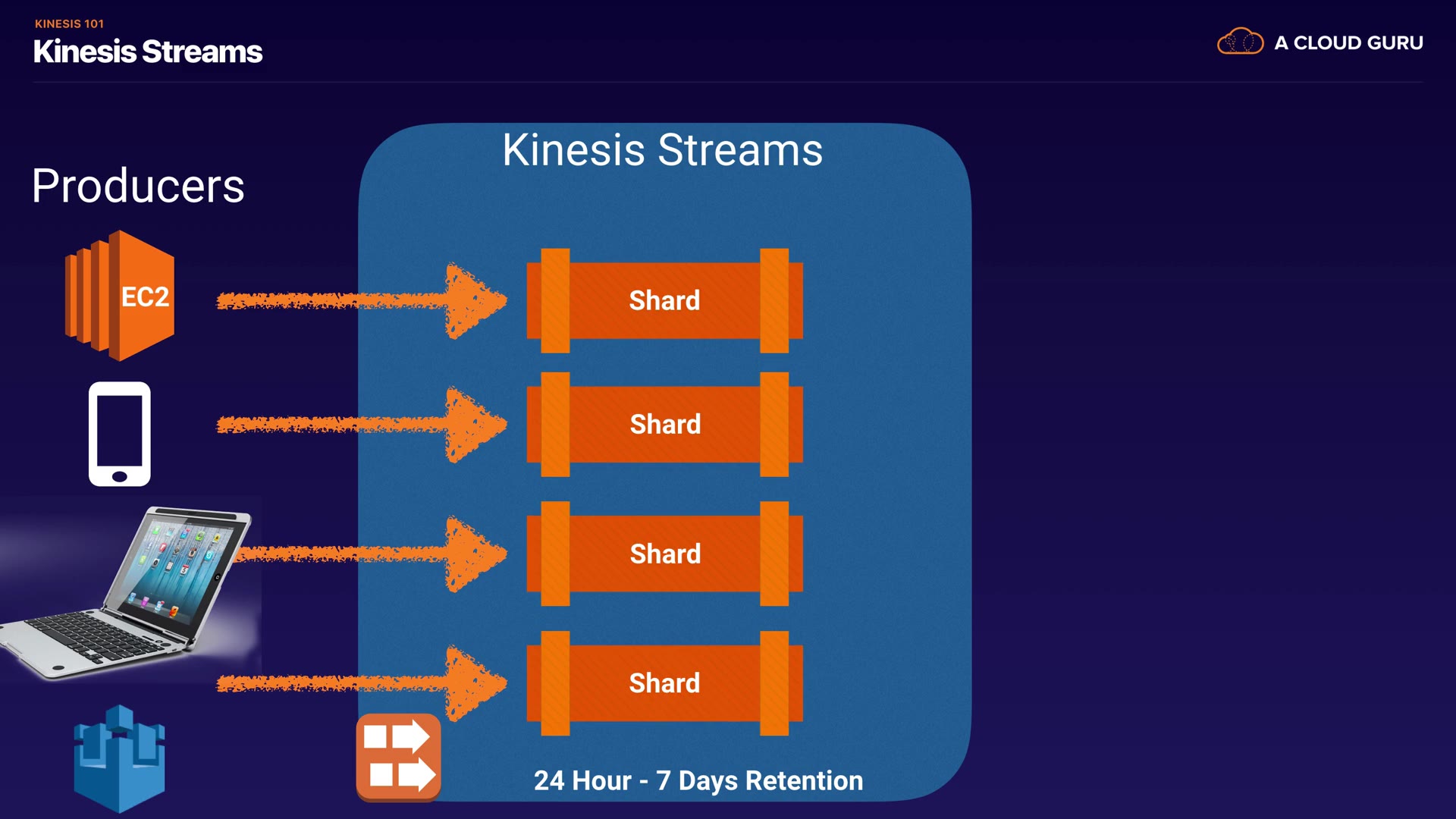 KINESIS 101
Kinesis Streams

A CLOUD GURU

Producers

EC2

Kinesis Streams

Shard

Shard

Shard

Shard

24 Hour - 7 Days Retention